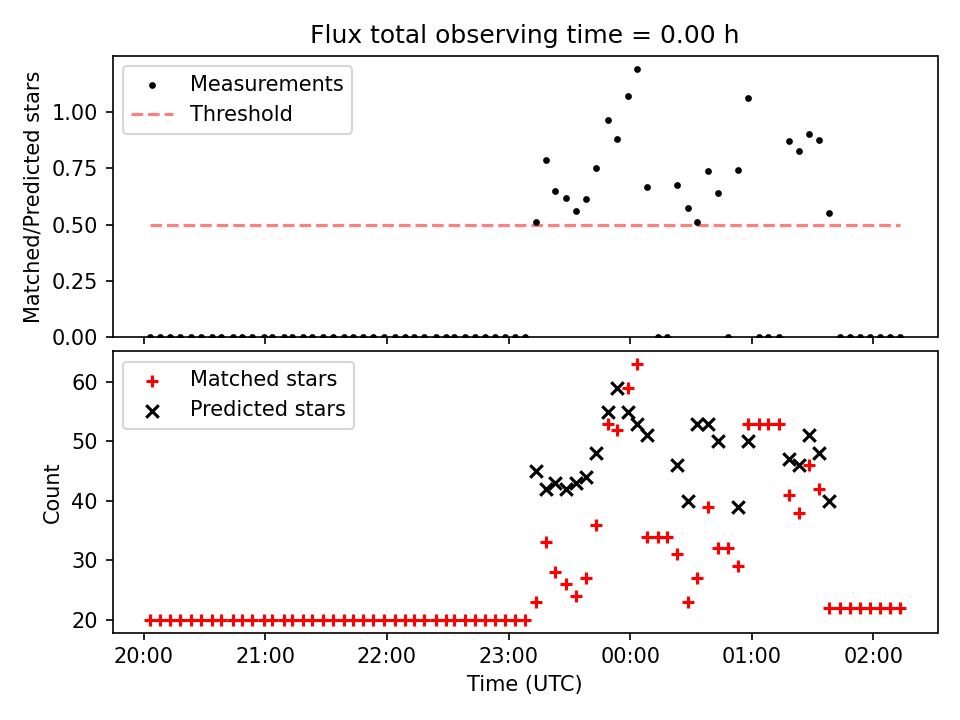 Flux total observing time = 0.00 h

Measurements
Threshold

Matched/Predicted stars

1.00
0.75
0.50
0.25
0.00

Matched stars
Predicted stars

Count

60
50
40
30
20

20:00
21:00
22:00
23:00
00:00
01:00
02:00

Time (UTC)